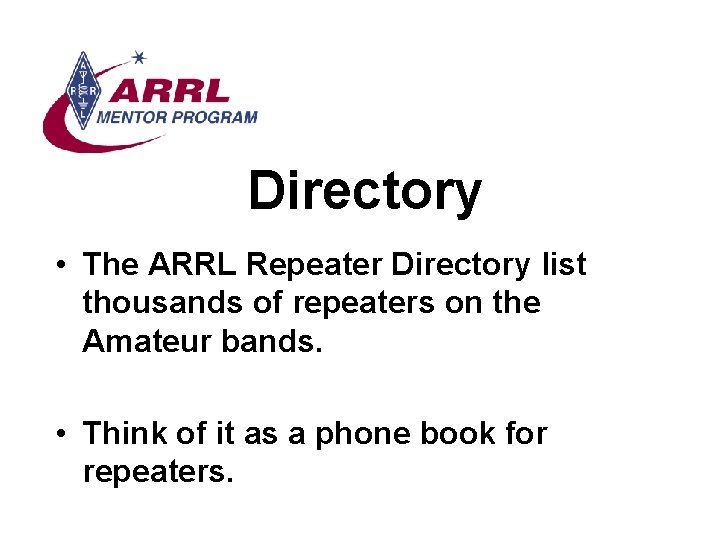 ARRL
MENTOR PROGRAM

Directory

• The ARRL Repeater Directory list thousands of repeaters on the Amateur bands.

• Think of it as a phone book for repeaters.